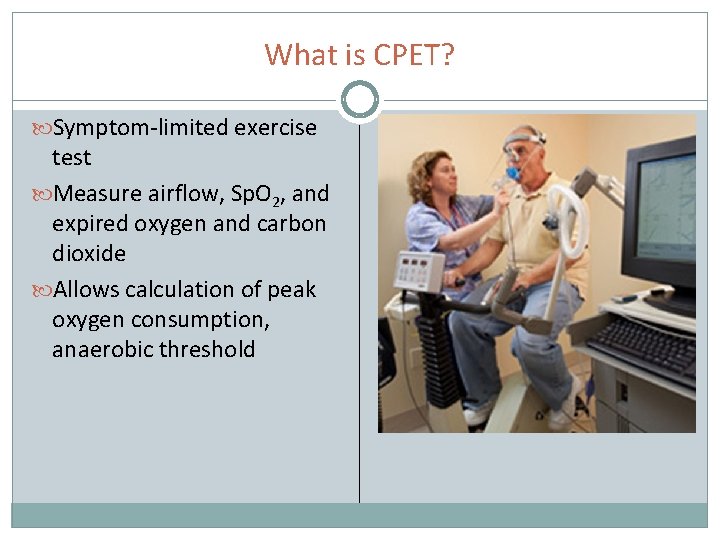 What is CPET?

Symptom-limited exercise test

Measure airflow, $SpO_2$, and expired oxygen and carbon dioxide

Allows calculation of peak oxygen consumption, anaerobic threshold